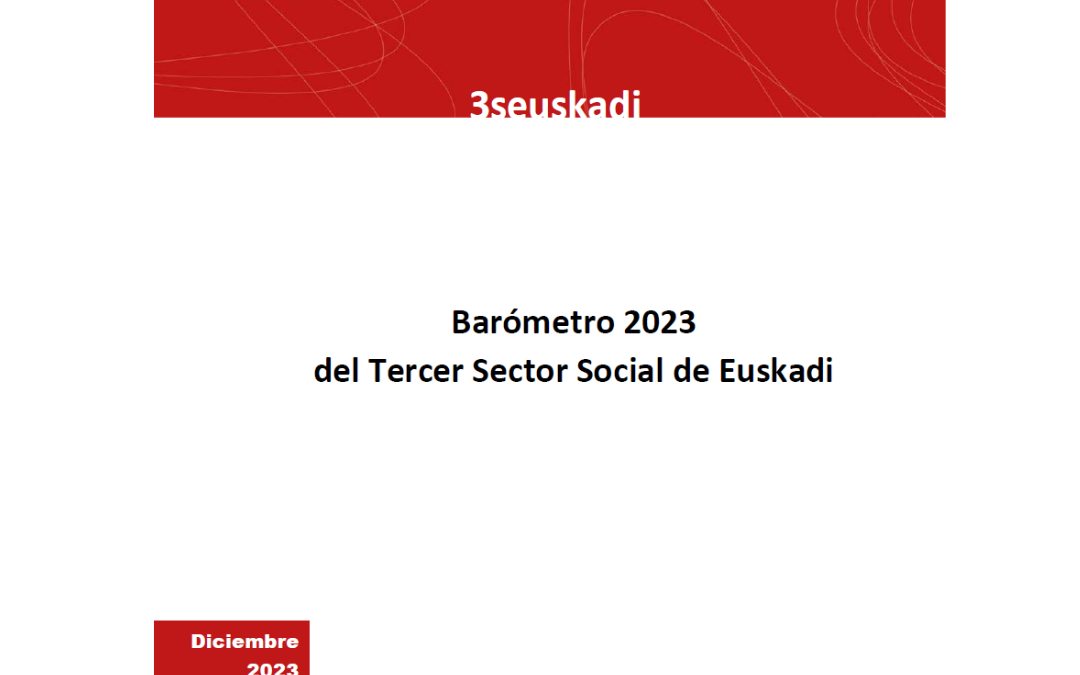 3seuskadi

Barómetro 2023
del Tercer Sector Social de Euskadi

Diciembre
2023